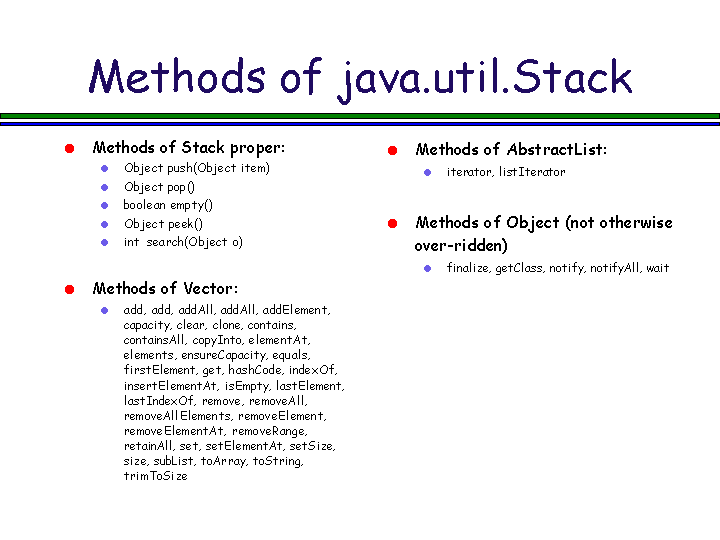 Methods of java.util.Stack

Methods of Stack proper:
Object push(Object item)
Object pop()
boolean empty()
Object peek()
int search(Object o)

Methods of Vector:
add, add, addAll, addAll, addElement, capacity, clear, clone, contains, containsAll, copyInto, elementAt, elements, ensureCapacity, equals, firstElement, get, hashCode, indexOf, insertElementAt, isEmpty, lastElement, lastIndexOf, remove, removeAll, removeAllElements, removeElement, removeElementAt, removeRange, retainAll, set, setElementAt, setSize, size, subList, toArray, toString, trimToSize

Methods of AbstractList:
iterator, listIterator

Methods of Object (not otherwise over-ridden)
finalize, getClass, notify, notifyAll, wait